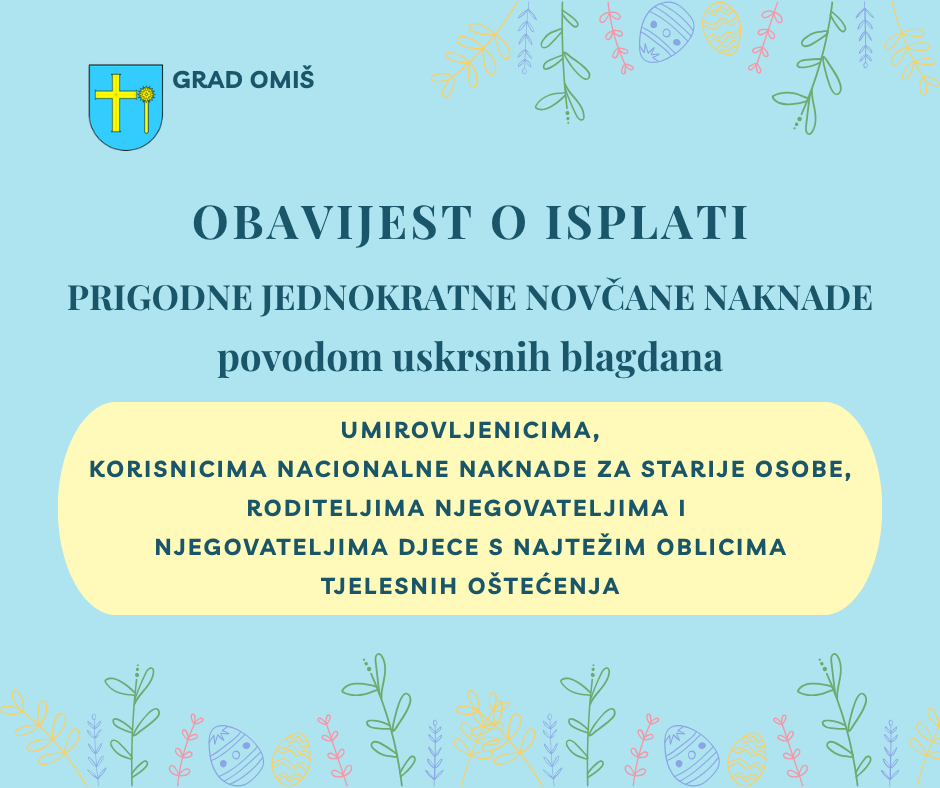 GRAD OMIŠ

OBAVIJEST O ISPLATI

PRIGODNE JEDNOKRATNE NOVČANE NAKNADE

povodom uskrsnih blagdana

UMIROVLJENICIMA,
KORISNICIMA NACIONALNE NAKNADE ZA STARIJE OSOBE,
RODITELJIMA NJEGOVATELJIMA I
NJEGOVATELJIMA DJECE S NAJTEŽIM OBLICIMA
TJELESNIH OŠTEĆENJA